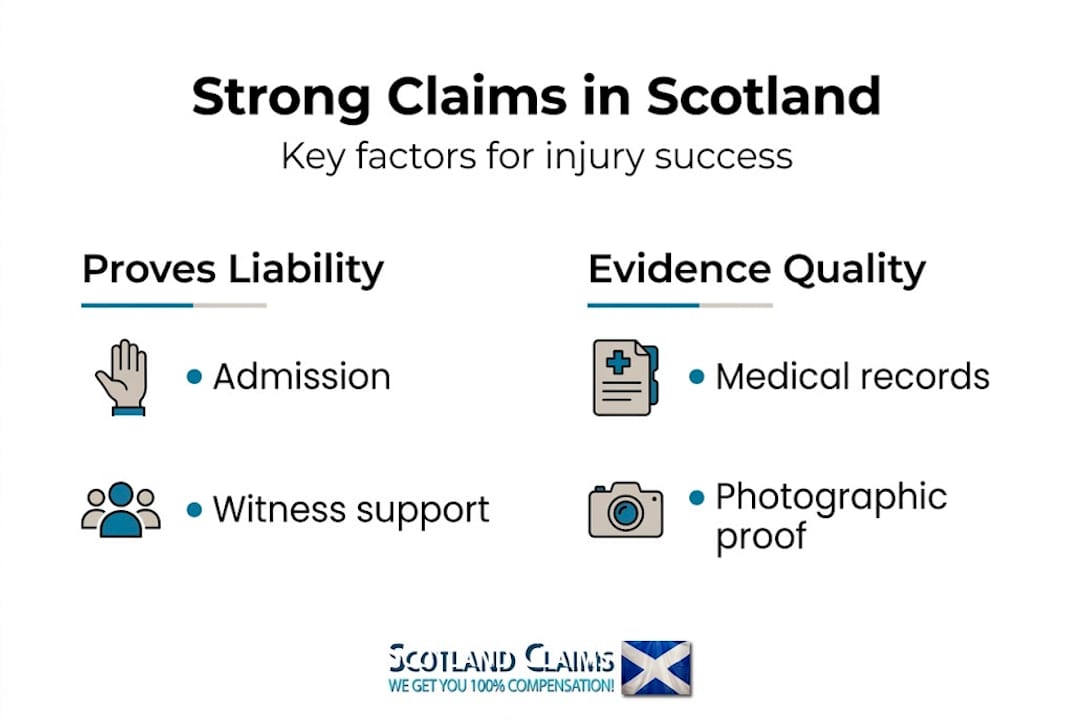 Strong Claims in Scotland
Key factors for injury success

Proves Liability

• Admission

• Witness support

Evidence Quality

• Medical records

• Photographic proof

SCOTLAND CLAIMS
WE GET YOU 100% COMPENSATION!